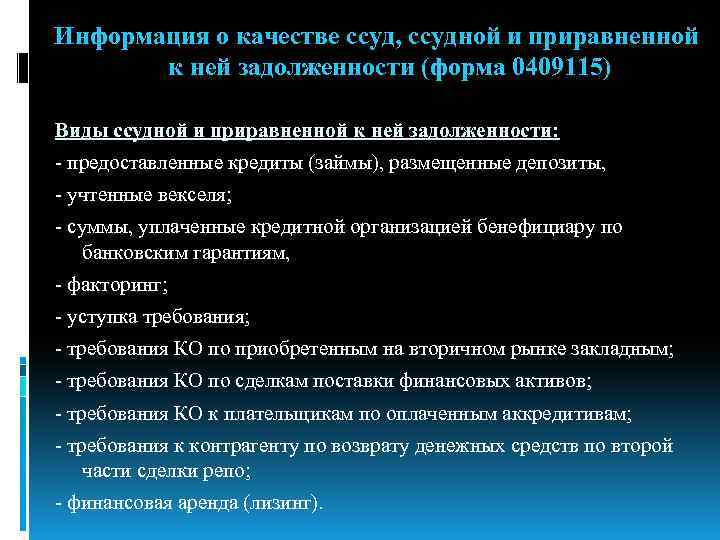 Информация о качестве ссуд, ссудной и приравненной к ней задолженности (форма 0409115)

Виды ссудной и приравненной к ней задолженности:

- предоставленные кредиты (займы), размещенные депозиты,

- учтенные векселя;

- суммы, уплаченные кредитной организацией бенефициару по банковским гарантиям,

- факторинг;

- уступка требования;

- требования КО по приобретенным на вторичном рынке закладным;

- требования КО по сделкам поставки финансовых активов;

- требования КО к плательщикам по оплаченным аккредитивам;

- требования к контрагенту по возврату денежных средств по второй части сделки репо;

- финансовая аренда (лизинг).